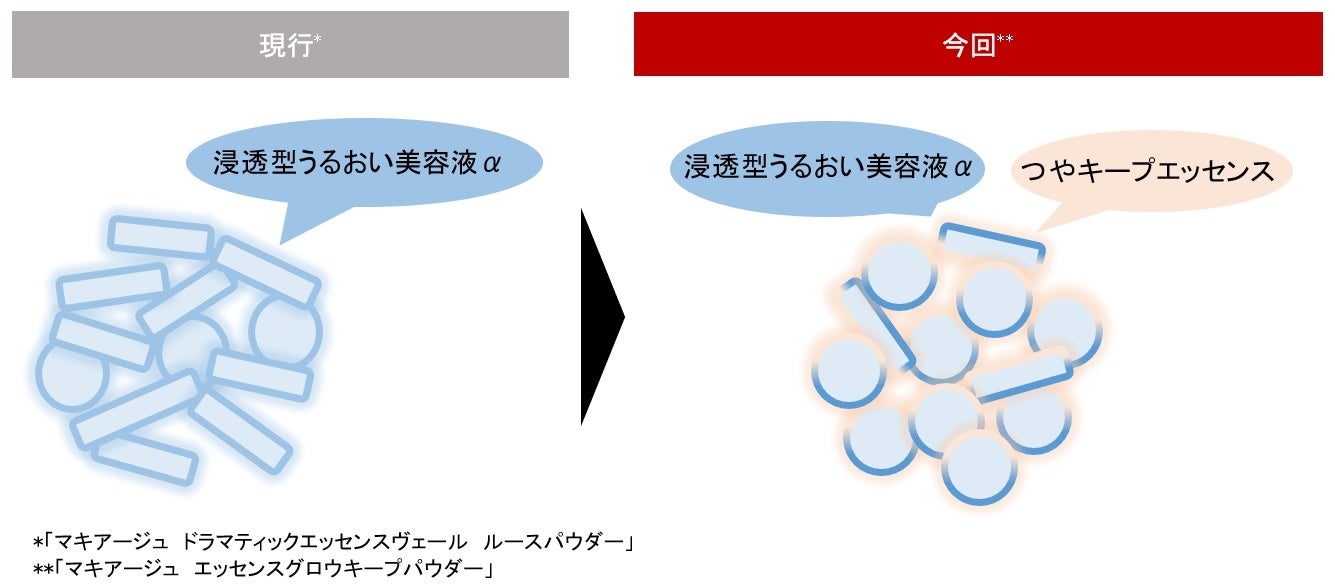 現行*

今回**

浸透型うるおい美容液α

浸透型うるおい美容液α

つやキープエッセンス

*「マキアージュ　ドラマティックエッセンスヴェール　ルースパウダー」
**「マキアージュ　エッセンスグロウキープパウダー」